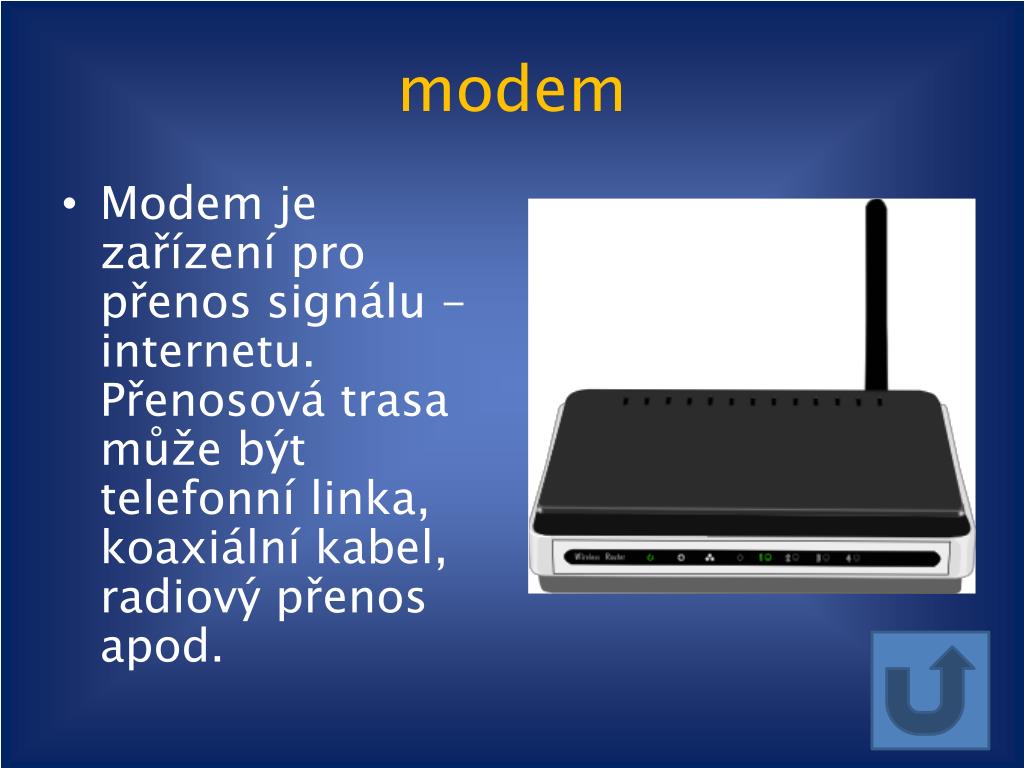 modem

• Modem je zařízení pro přenos signálu - internetu. Přenosová trasa může být telefonní linka, koaxiální kabel, radiový přenos apod.

Wireless Router